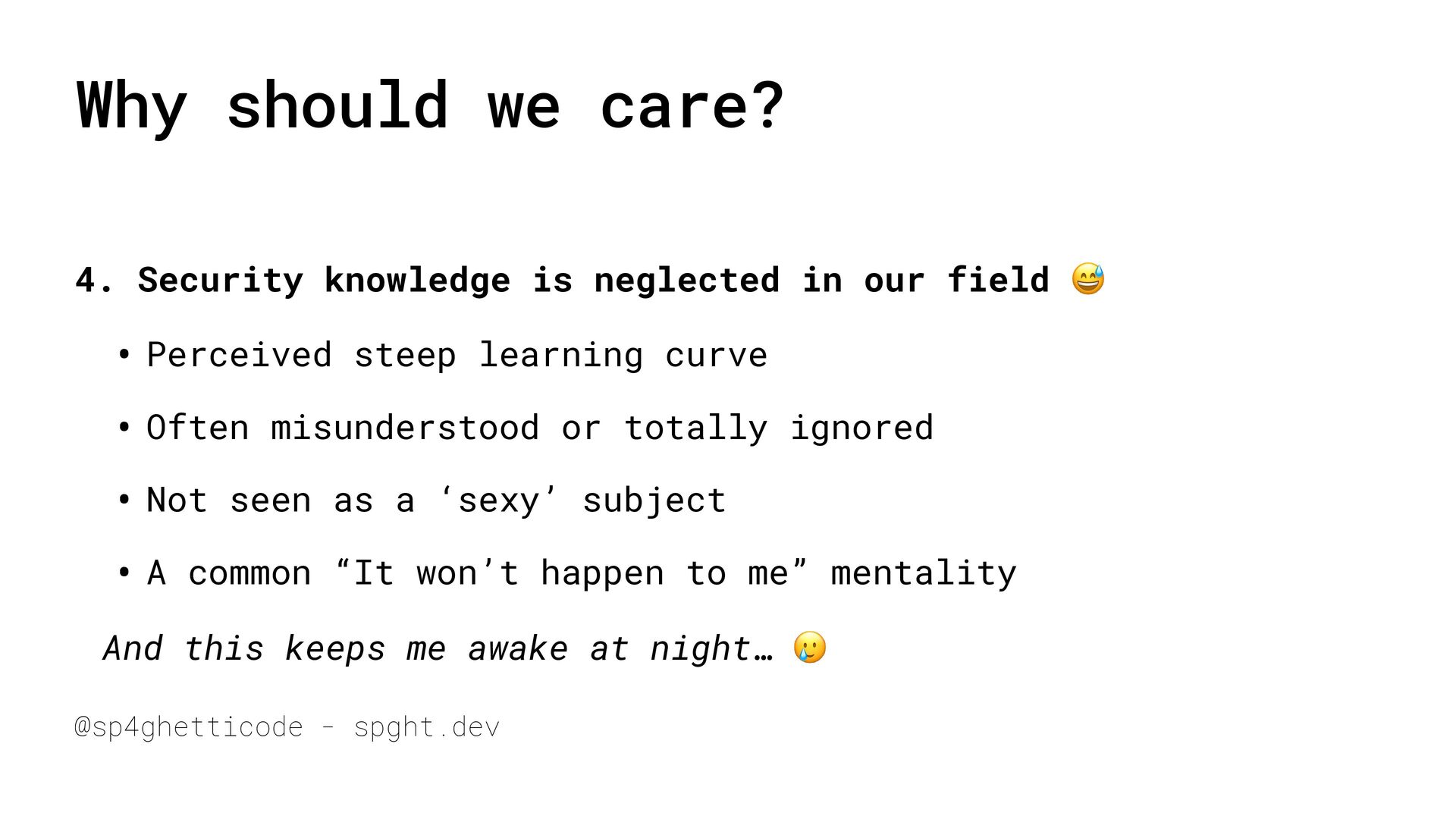 Why should we care?

4. Security knowledge is neglected in our field 😅

• Perceived steep learning curve

• Often misunderstood or totally ignored

• Not seen as a ‘sexy’ subject

• A common “It won’t happen to me” mentality

And this keeps me awake at night… 🥲

@sp4ghetticode - spght.dev